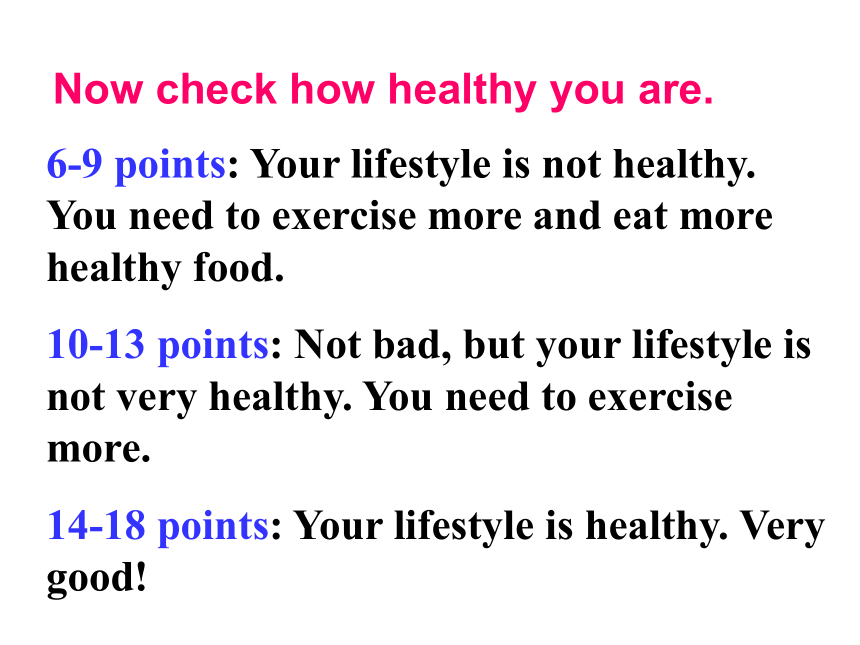 Now check how healthy you are.

6-9 points: Your lifestyle is not healthy. You need to exercise more and eat more healthy food.

10-13 points: Not bad, but your lifestyle is not very healthy. You need to exercise more.

14-18 points: Your lifestyle is healthy. Very good!